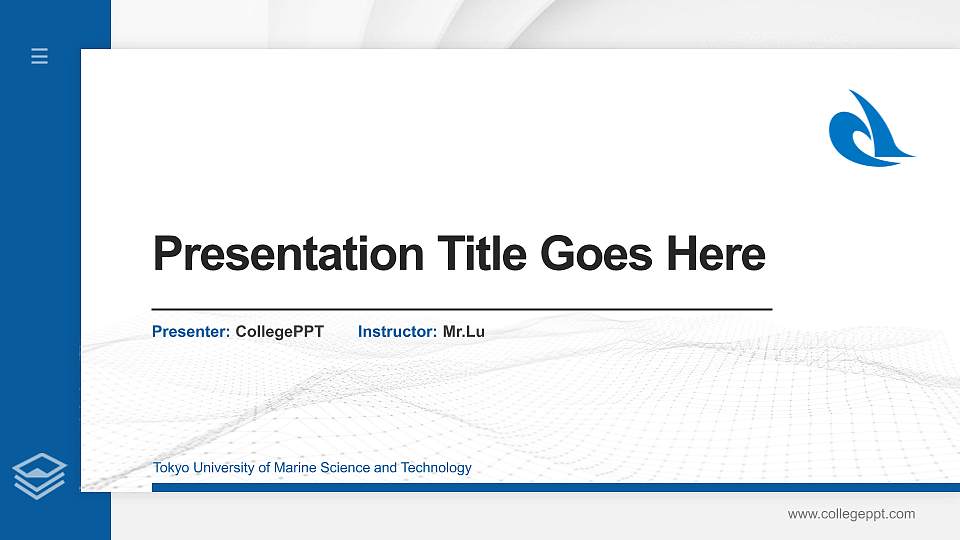 Presentation Title Goes Here

Presenter: CollegePPT Instructor: Mr.Lu

Tokyo University of Marine Science and Technology

www.collegeppt.com